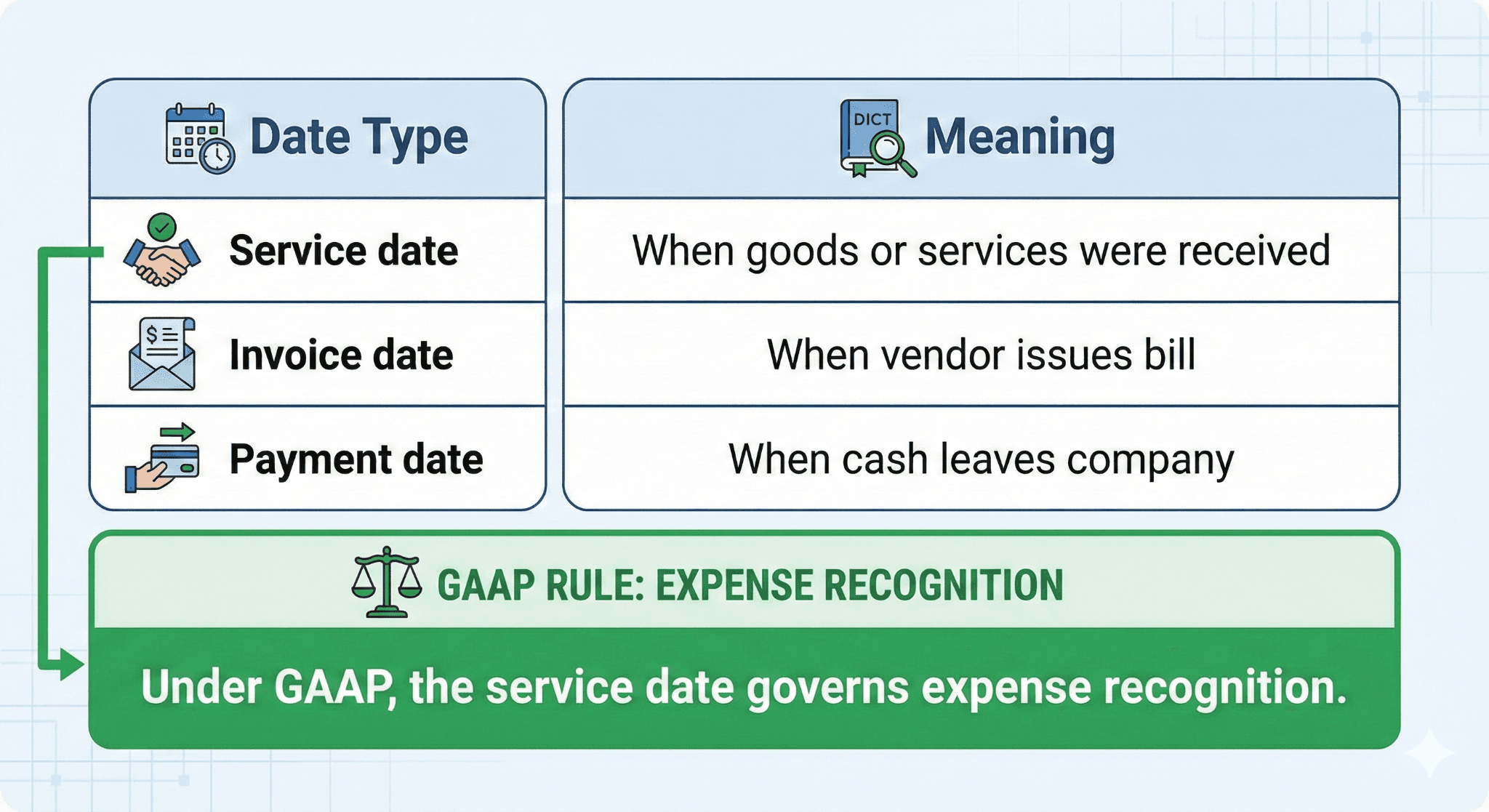 | Date Type | DICT Meaning |
|---|---|
| Service date | When goods or services were received |
| Invoice date | When vendor issues bill |
| Payment date | When cash leaves company |

GAAP RULE: EXPENSE RECOGNITION

Under GAAP, the service date governs expense recognition.